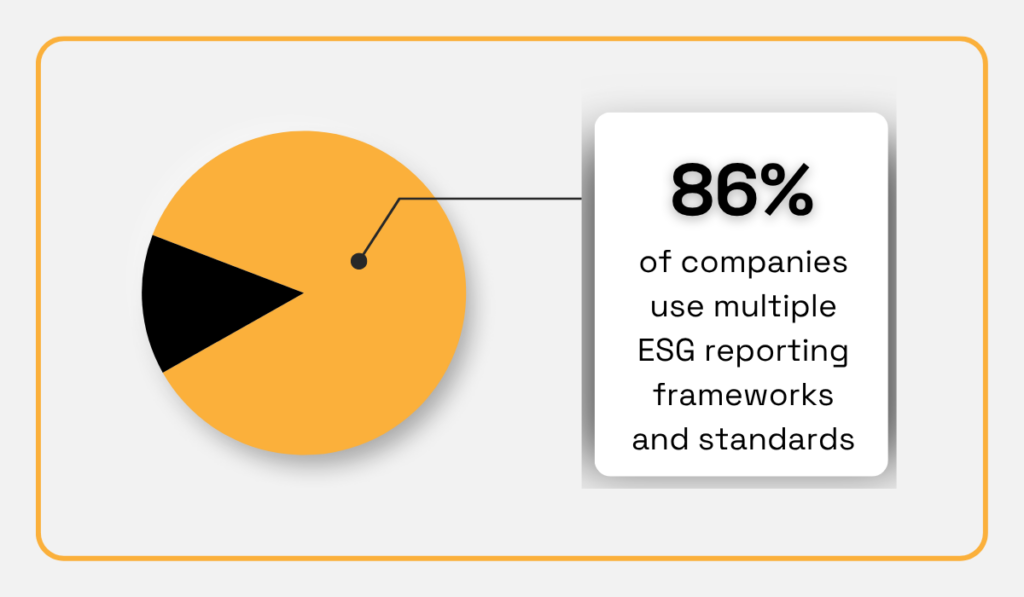 86%

of companies use multiple ESG reporting frameworks and standards